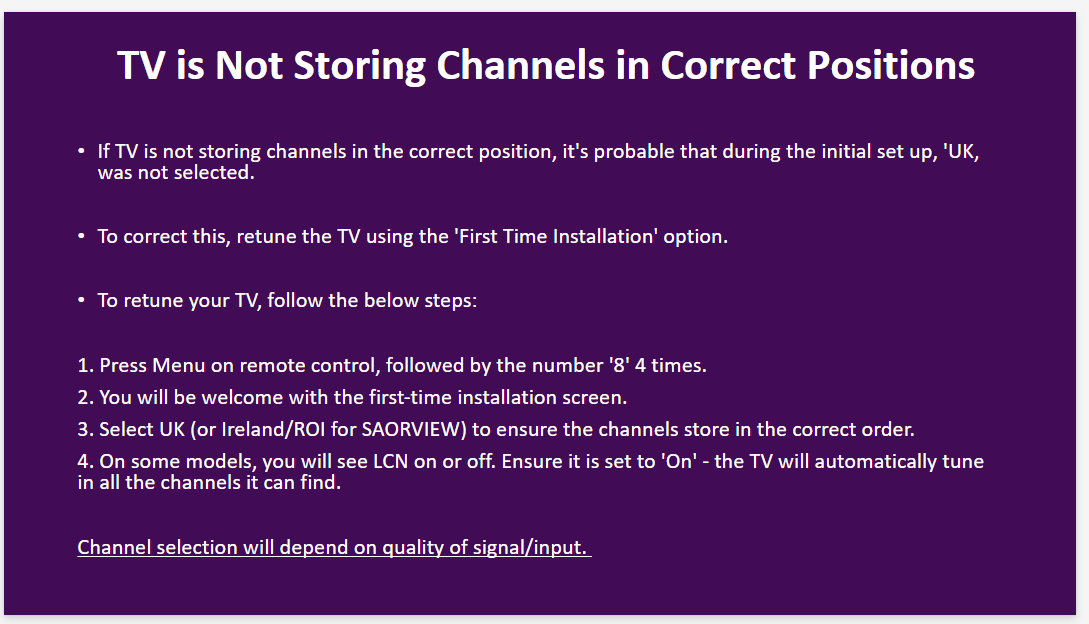 TV is Not Storing Channels in Correct Positions

• If TV is not storing channels in the correct position, it's probable that during the initial set up, 'UK, was not selected.

• To correct this, retune the TV using the 'First Time Installation' option.

• To retune your TV, follow the below steps:

1. Press Menu on remote control, followed by the number '8' 4 times.
2. You will be welcome with the first-time installation screen.
3. Select UK (or Ireland/ROI for SAORVIEW) to ensure the channels store in the correct order.
4. On some models, you will see LCN on or off. Ensure it is set to 'On' - the TV will automatically tune in all the channels it can find.

Channel selection will depend on quality of signal/input.